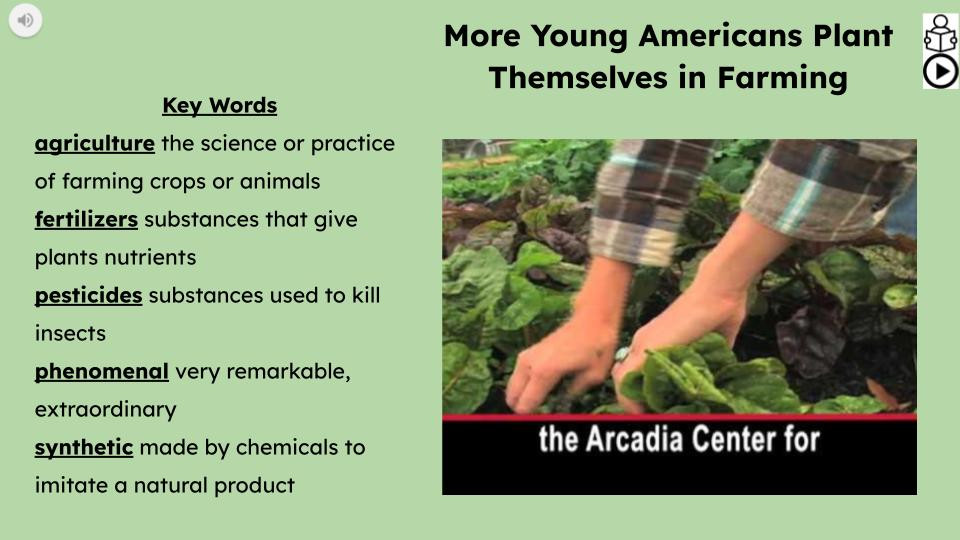 More Young Americans Plant Themselves in Farming

Key Words

agriculture the science or practice of farming crops or animals

fertilizers substances that give plants nutrients

pesticides substances used to kill insects

phenomenal very remarkable, extraordinary

synthetic made by chemicals to imitate a natural product

the Arcadia Center for